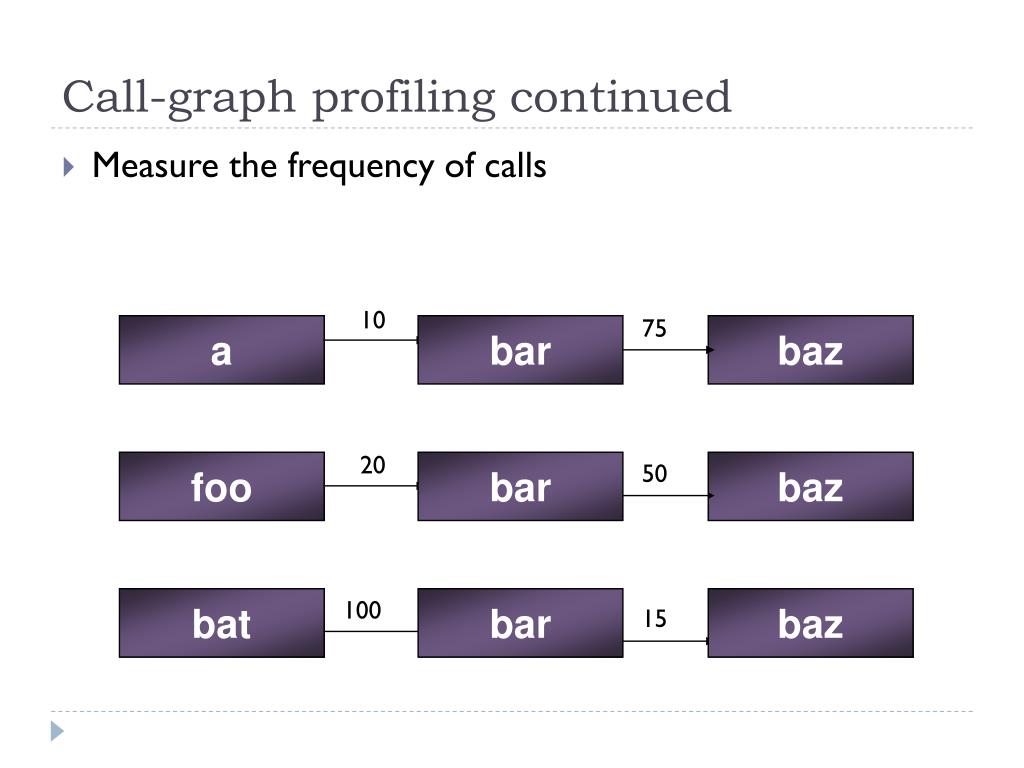 Call-graph profiling continued

Measure the frequency of calls

a
10
bar
75
baz

foo
20
bar
50
baz

bat
100
bar
15
baz